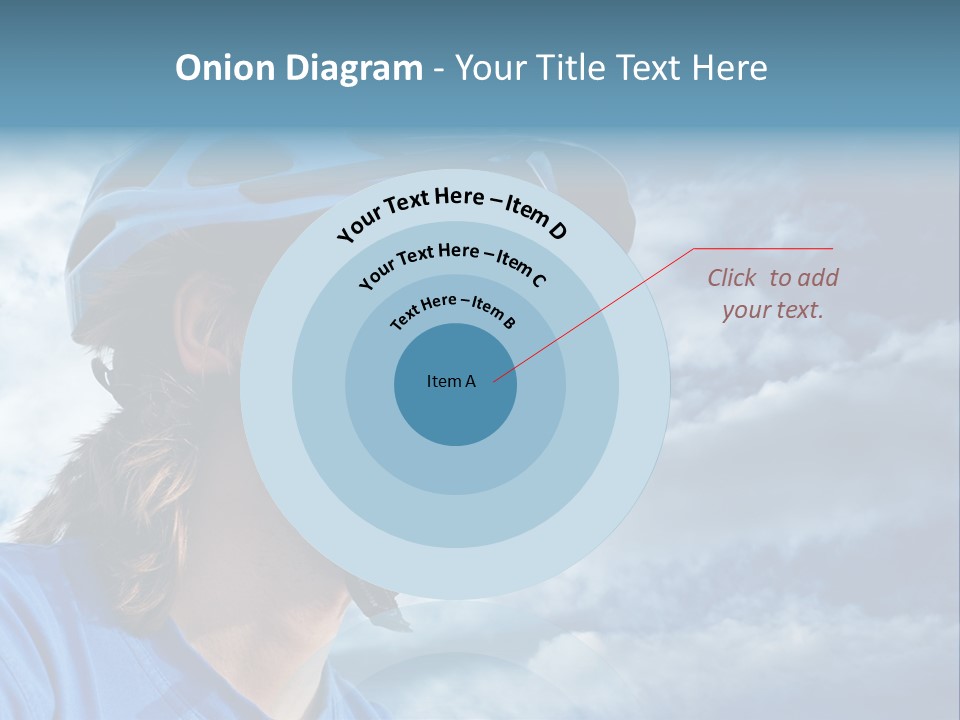 Onion Diagram - Your Title Text Here

Your Text Here – Item D

Your Text Here – Item C

Text Here – Item B

Item A

Click to add your text.